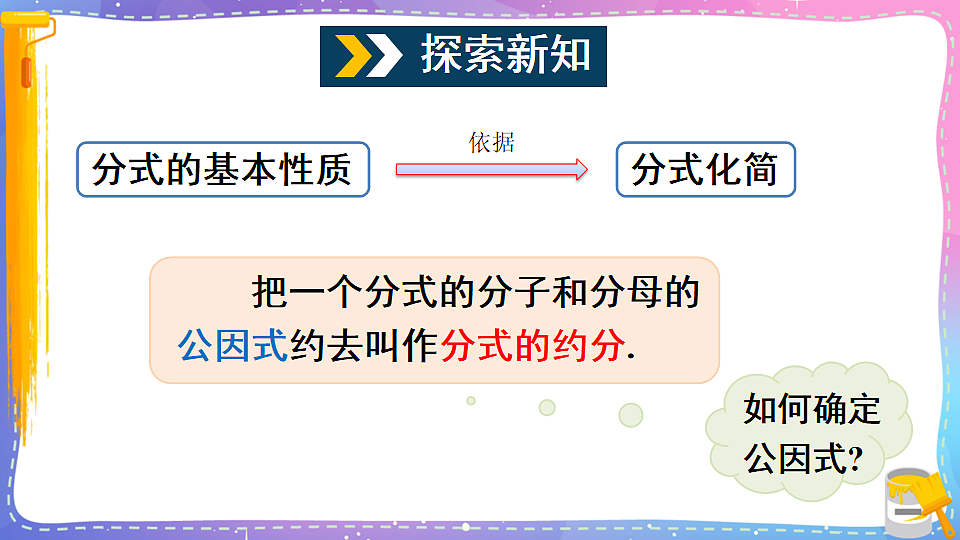 探索新知

分式的基本性质

依据

分式化简

把一个分式的分子和分母的公因式约去叫作分式的约分.

如何确定公因式?